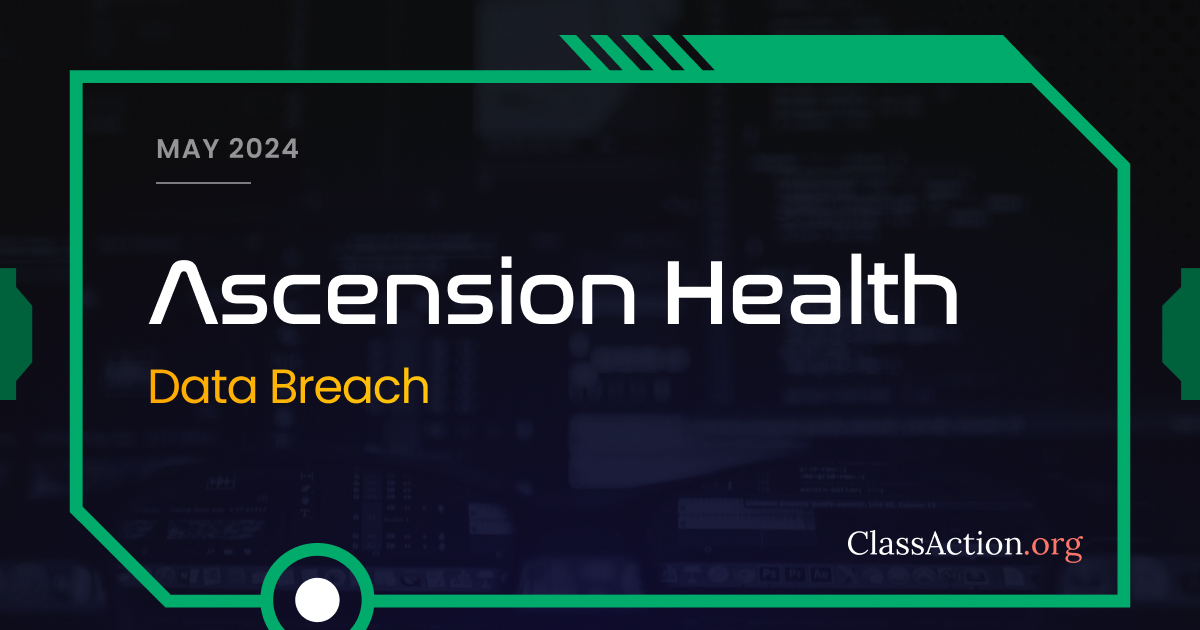 MAY 2024

Ascension Health

Data Breach

ClassAction.org